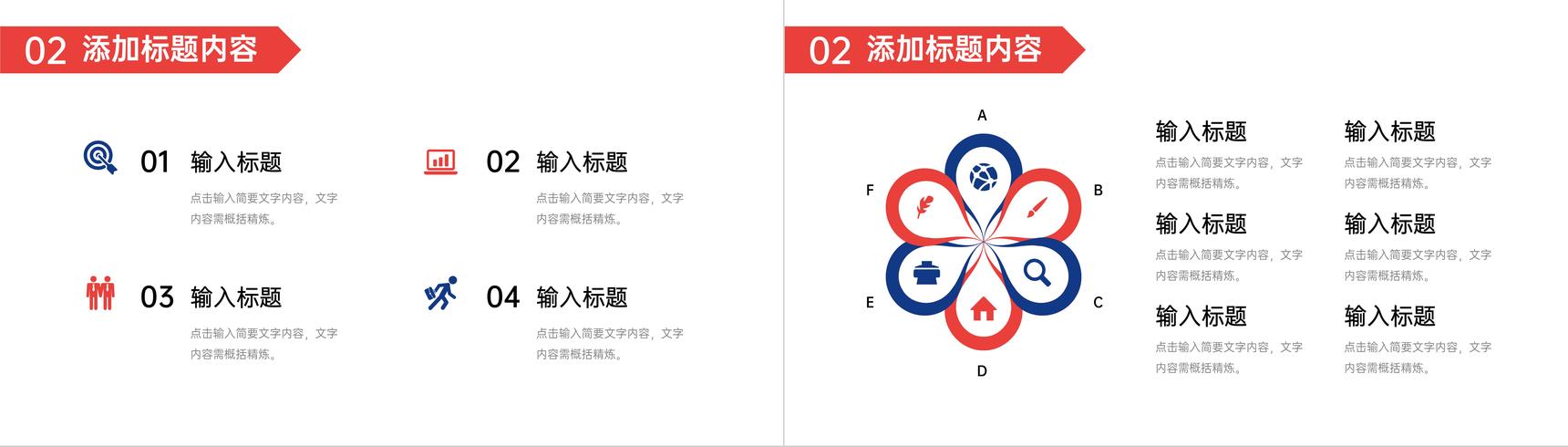 02 添加标题内容

01 输入标题

点击输入简要文字内容，文字内容需概括精炼。

02 输入标题

点击输入简要文字内容，文字内容需概括精炼。

03 输入标题

点击输入简要文字内容，文字内容需概括精炼。

04 输入标题

点击输入简要文字内容，文字内容需概括精炼。

02 添加标题内容

A

B

C

D

E

F

输入标题

点击输入简要文字内容，文字内容需概括精炼。

输入标题

点击输入简要文字内容，文字内容需概括精炼。

输入标题

点击输入简要文字内容，文字内容需概括精炼。

输入标题

点击输入简要文字内容，文字内容需概括精炼。

输入标题

点击输入简要文字内容，文字内容需概括精炼。

输入标题

点击输入简要文字内容，文字内容需概括精炼。